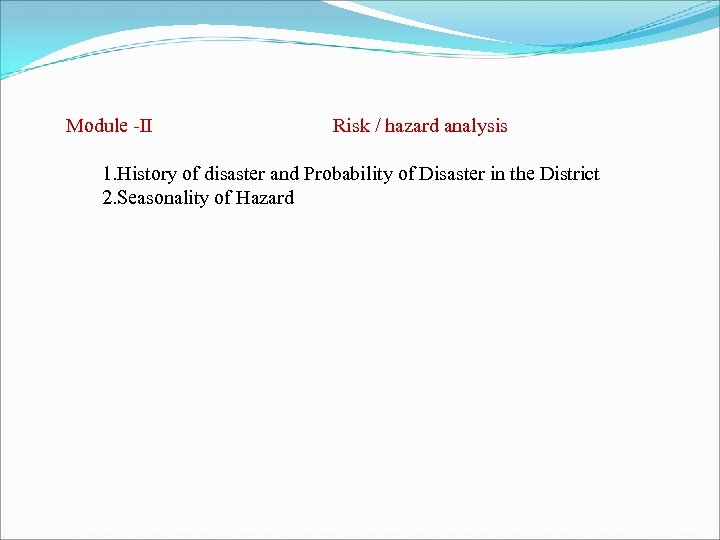 Module -II Risk / hazard analysis

1.History of disaster and Probability of Disaster in the District
2.Seasonality of Hazard